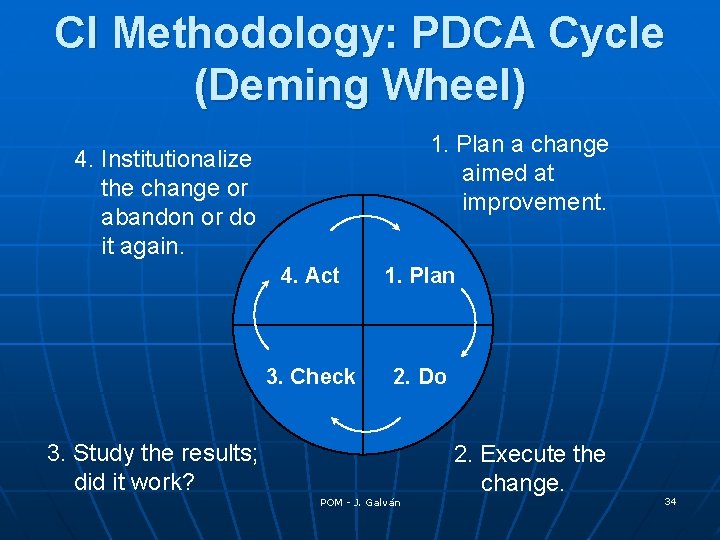 CI Methodology: PDCA Cycle (Deming Wheel)

4. Institutionalize the change or abandon or do it again.

1. Plan a change aimed at improvement.

4. Act

1. Plan

3. Check

2. Do

3. Study the results; did it work?

2. Execute the change.

POM - J. Galván

34